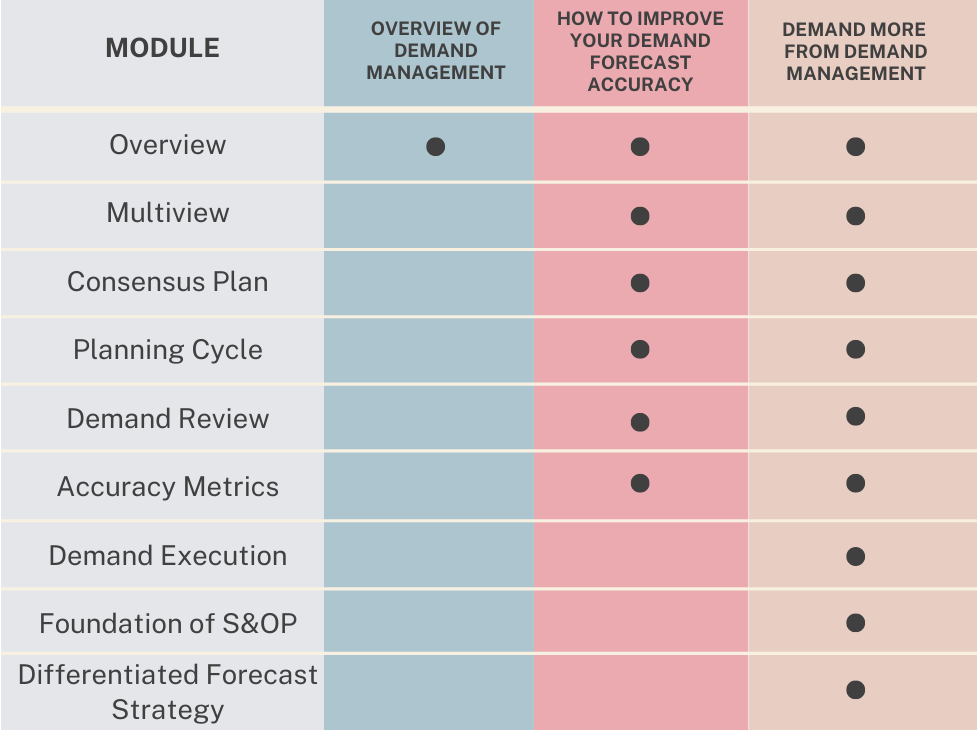 | MODULE | OVERVIEW OF DEMAND MANAGEMENT | HOW TO IMPROVE YOUR DEMAND FORECAST ACCURACY | DEMAND MORE FROM DEMAND MANAGEMENT |
|---|---|---|---|
| Overview | ● | ● | ● |
| Multiview | | ● | ● |
| Consensus Plan | | ● | ● |
| Planning Cycle | | ● | ● |
| Demand Review | | ● | ● |
| Accuracy Metrics | | ● | ● |
| Demand Execution | | | ● |
| Foundation of S&OP | | | ● |
| Differentiated Forecast Strategy | | | ● |